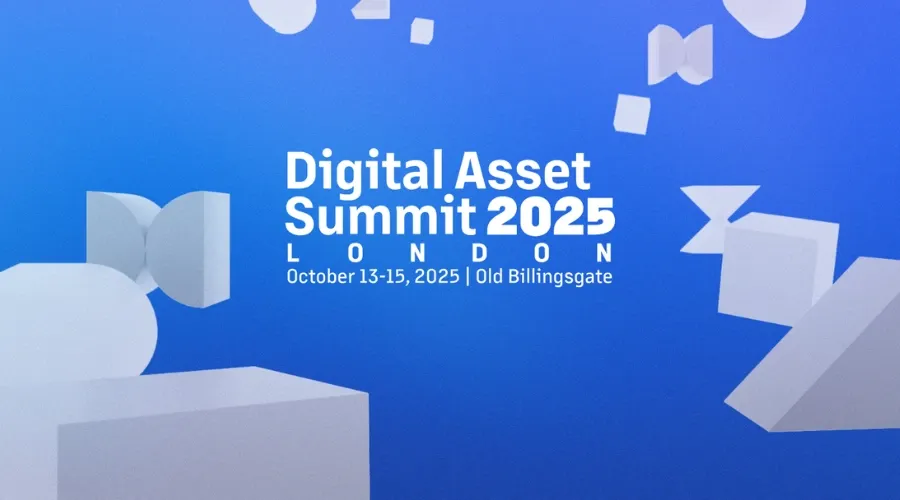 Digital Asset Summit 2025
LONDON
October 13-15, 2025 | Old Billingsgate